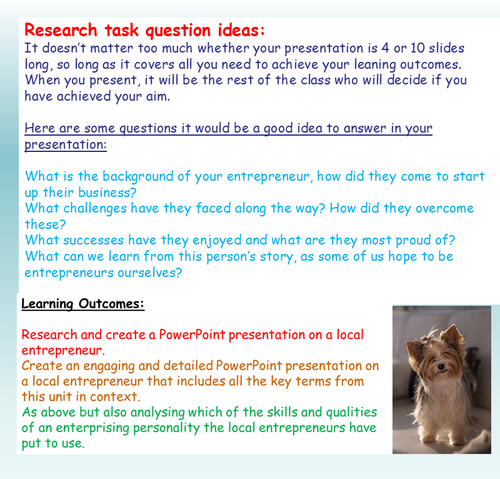 Research task question ideas:
It doesn't matter too much whether your presentation is 4 or 10 slides long, so long as it covers all you need to achieve your leaning outcomes. When you present, it will be the rest of the class who will decide if you have achieved your aim.

Here are some questions it would be a good idea to answer in your presentation:

What is the background of your entrepreneur, how did they come to start up their business?
What challenges have they faced along the way? How did they overcome these?
What successes have they enjoyed and what are they most proud of?
What can we learn from this person's story, as some of us hope to be entrepreneurs ourselves?

Learning Outcomes:

Research and create a PowerPoint presentation on a local entrepreneur.
Create an engaging and detailed PowerPoint presentation on a local entrepreneur that includes all the key terms from this unit in context.
As above but also analysing which of the skills and qualities of an enterprising personality the local entrepreneurs have put to use.